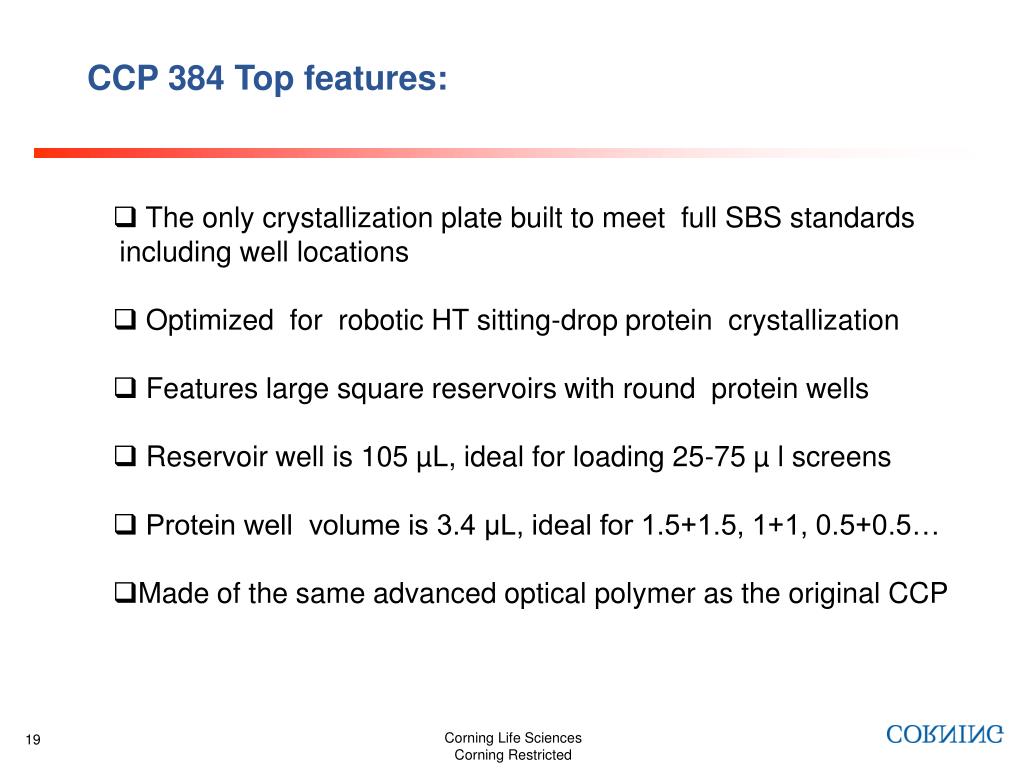 CCP 384 Top features:

❑ The only crystallization plate built to meet full SBS standards including well locations

❑ Optimized for robotic HT sitting-drop protein crystallization

❑ Features large square reservoirs with round protein wells

❑ Reservoir well is 105 µL, ideal for loading 25-75 µ l screens

❑ Protein well volume is 3.4 µL, ideal for 1.5+1.5, 1+1, 0.5+0.5…

❑Made of the same advanced optical polymer as the original CCP

19

Corning Life Sciences
Corning Restricted

CORNING